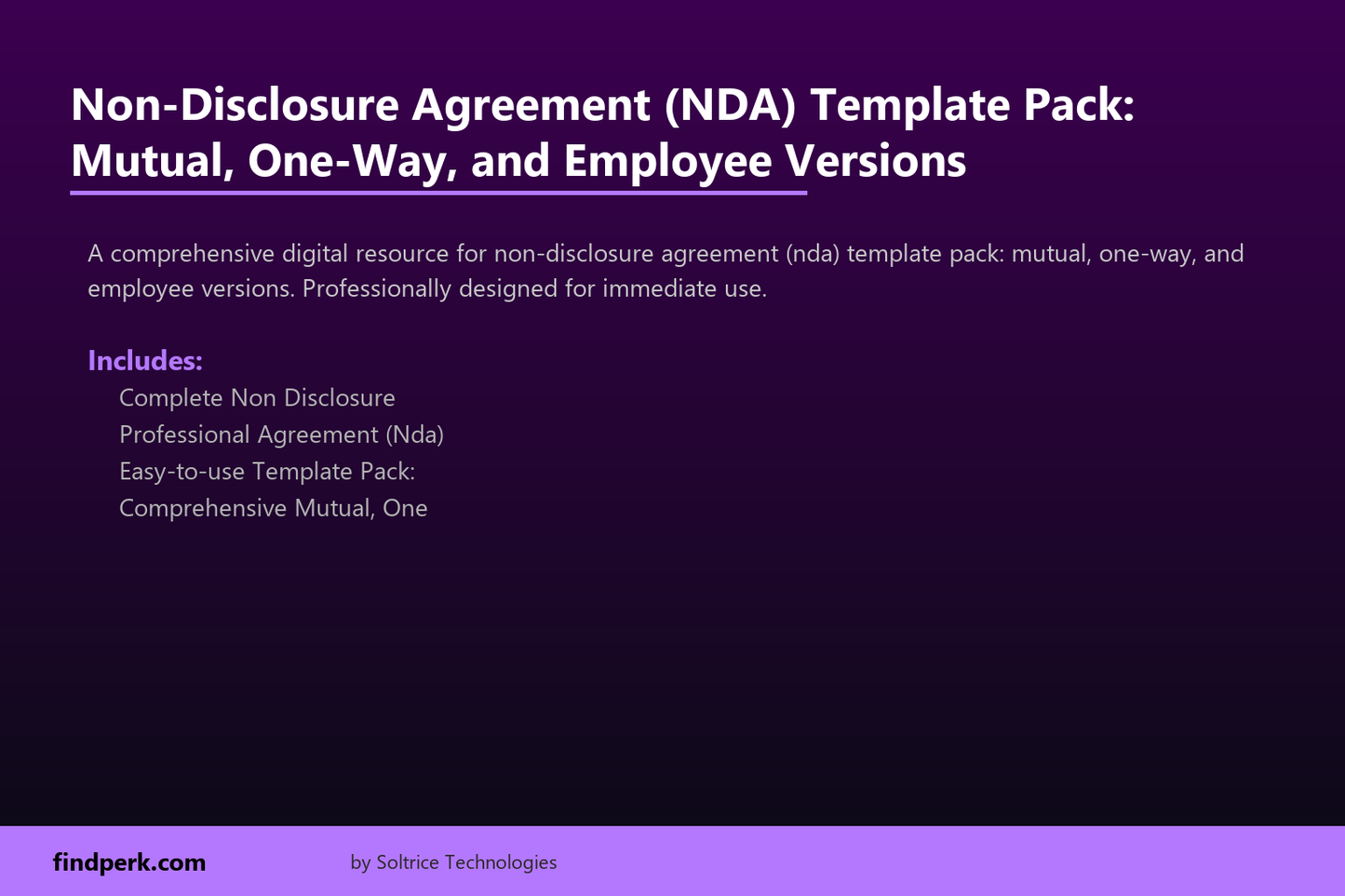 Non-Disclosure Agreement (NDA) Template Pack: Mutual, One-Way, and Employee Versions

A comprehensive digital resource for non-disclosure agreement (nda) template pack: mutual, one-way, and employee versions. Professionally designed for immediate use.

Includes:

Complete Non Disclosure
Professional Agreement (Nda)
Easy-to-use Template Pack:
Comprehensive Mutual, One

findperk.com

by Soltrice Technologies